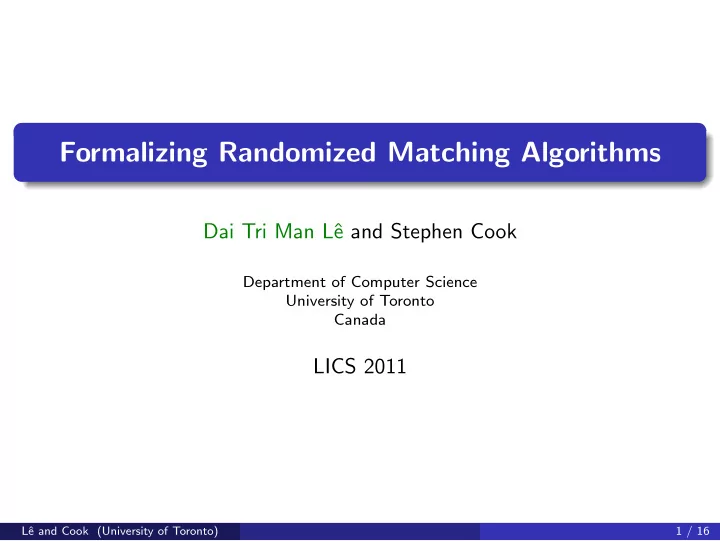 Formalizing Randomized Matching Algorithms

Dai Tri Man Lê and Stephen Cook

Department of Computer Science
University of Toronto
Canada

LICS 2011

Lê and Cook (University of Toronto)

1 / 16